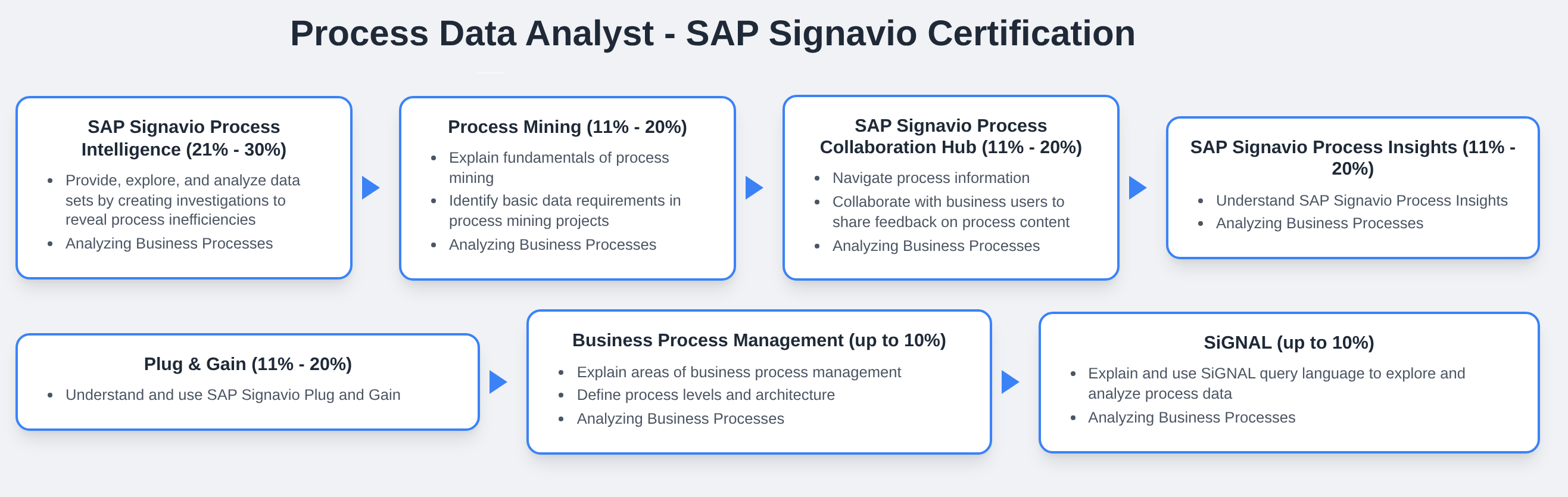 Process Data Analyst - SAP Signavio Certification

SAP Signavio Process Intelligence (21% - 30%)

- Provide, explore, and analyze data sets by creating investigations to reveal process inefficiencies
- Analyzing Business Processes

Process Mining (11% - 20%)

- Explain fundamentals of process mining
- Identify basic data requirements in process mining projects
- Analyzing Business Processes

SAP Signavio Process Collaboration Hub (11% - 20%)

- Navigate process information
- Collaborate with business users to share feedback on process content
- Analyzing Business Processes

SAP Signavio Process Insights (11% - 20%)

- Understand SAP Signavio Process Insights
- Analyzing Business Processes

Plug & Gain (11% - 20%)

- Understand and use SAP Signavio Plug and Gain

Business Process Management (up to 10%)

- Explain areas of business process management
- Define process levels and architecture
- Analyzing Business Processes

SiGNAL (up to 10%)

- Explain and use SiGNAL query language to explore and analyze process data
- Analyzing Business Processes